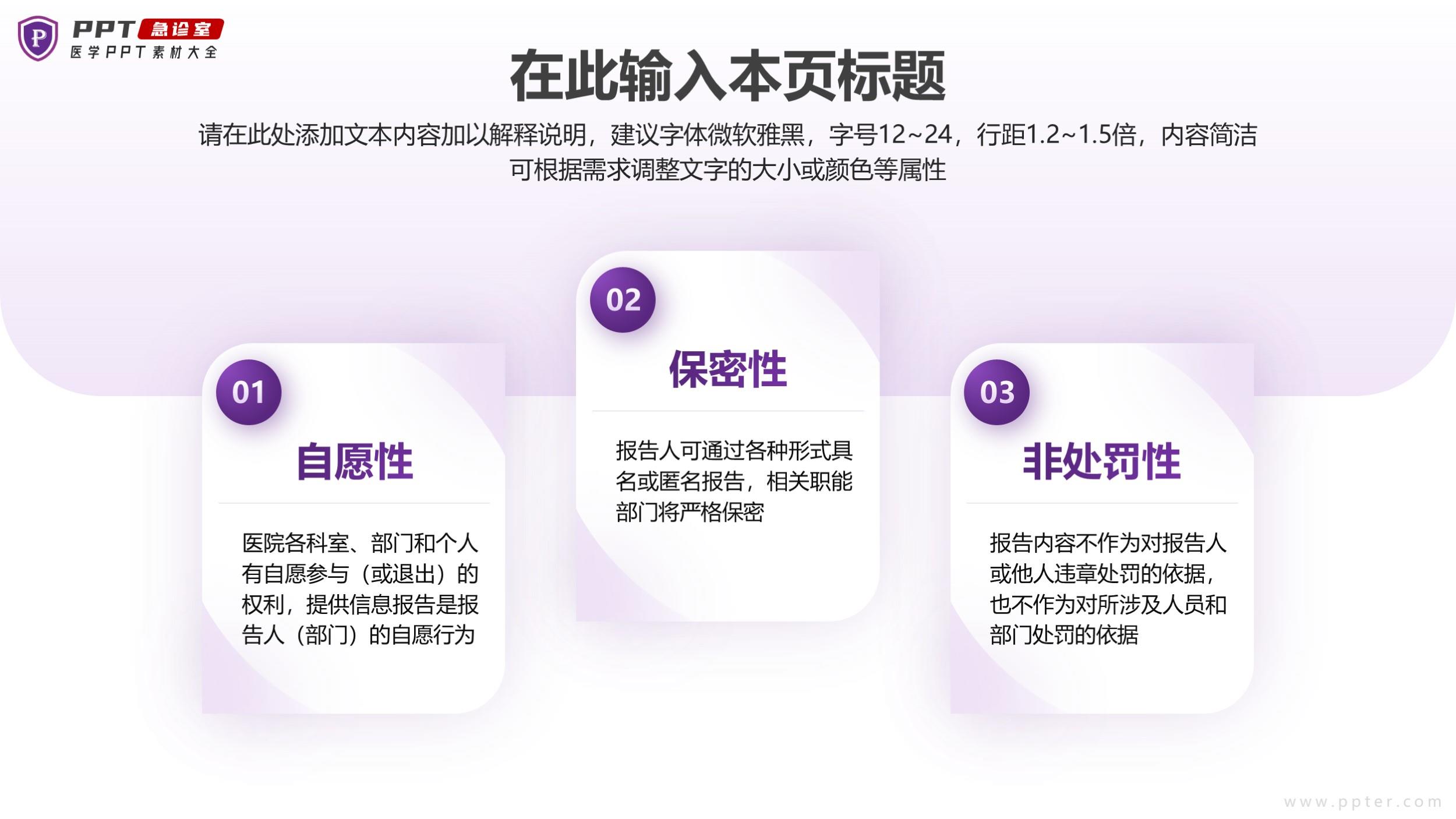 P PPT 急诊室
医学PPT素材大全

在此输入本页标题

请在此处添加文本内容加以解释说明，建议字体微软雅黑，字号12~24，行距1.2~1.5倍，内容简洁可根据需求调整文字的大小或颜色等属性

01
自愿性
医院各科室、部门和个人有自愿参与（或退出）的权利，提供信息报告是报告人（部门）的自愿行为

02
保密性
报告人可通过各种形式具名或匿名报告，相关职能部门将严格保密

03
非处罚性
报告内容不作为对报告人或他人违章处罚的依据，也不作为对所涉及人员和部门处罚的依据

www.ppter.com